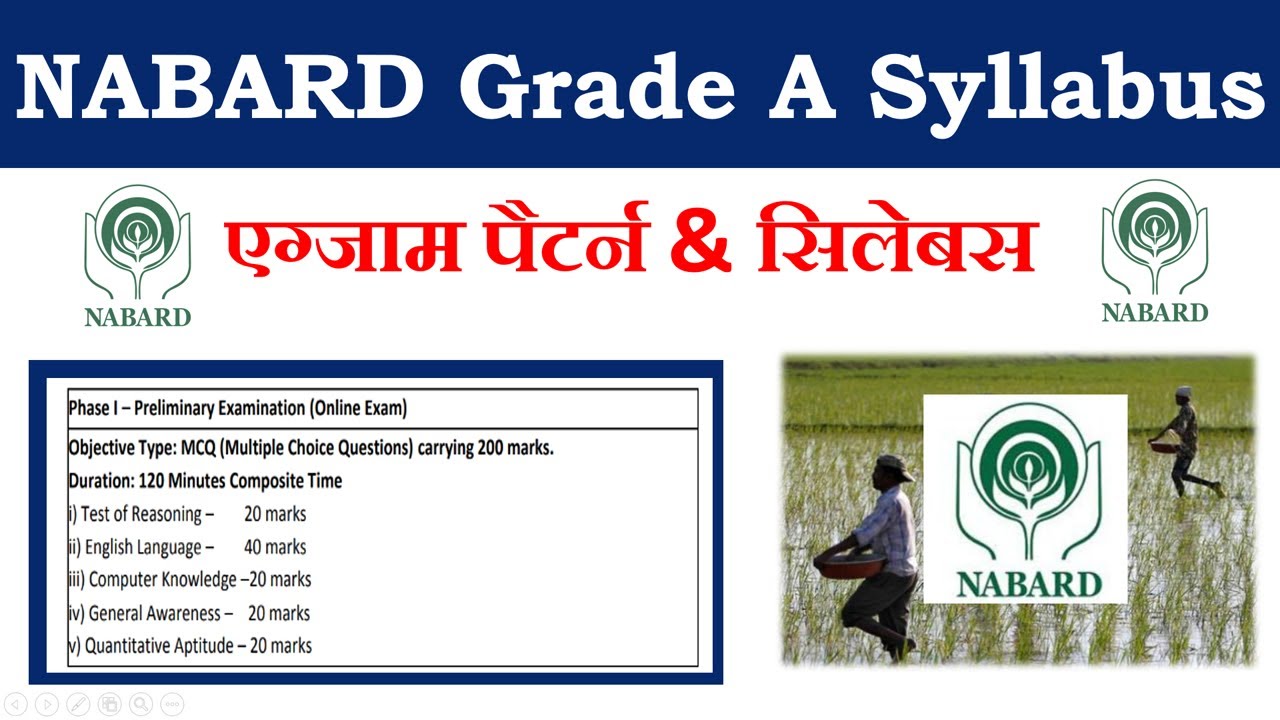 NABARD Grade A Syllabus

NABARD

एग्जाम पैटर्न & सिलेबस

NABARD

Phase I – Preliminary Examination (Online Exam)

Objective Type: MCQ (Multiple Choice Questions) carrying 200 marks.

Duration: 120 Minutes Composite Time

i) Test of Reasoning – 20 marks

ii) English Language – 40 marks

iii) Computer Knowledge –20 marks

iv) General Awareness – 20 marks

v) Quantitative Aptitude – 20 marks

NABARD